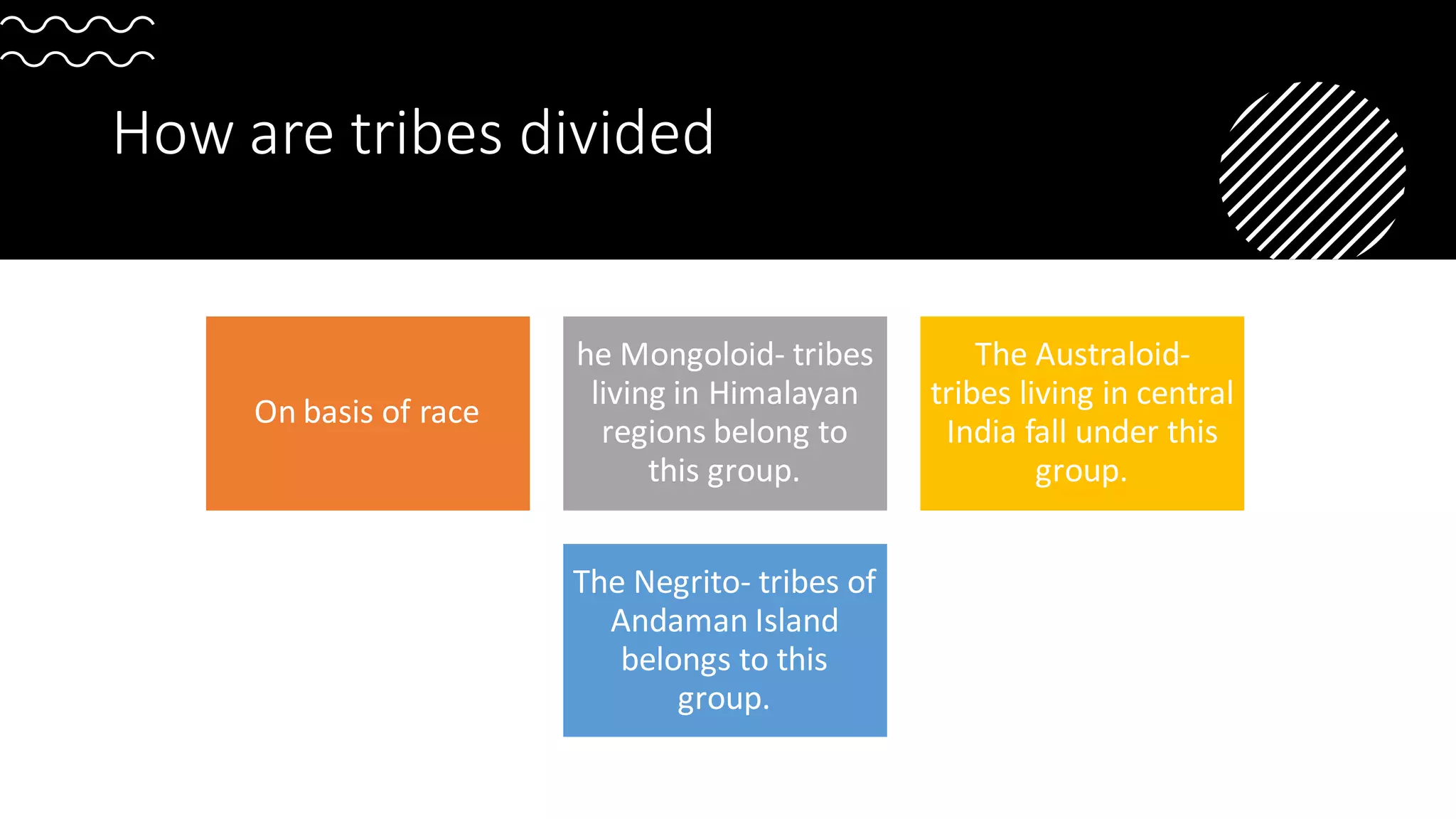 How are tribes divided

On basis of race

he Mongoloid- tribes living in Himalayan regions belong to this group.

The Australoid- tribes living in central India fall under this group.

The Negrito- tribes of Andaman Island belongs to this group.